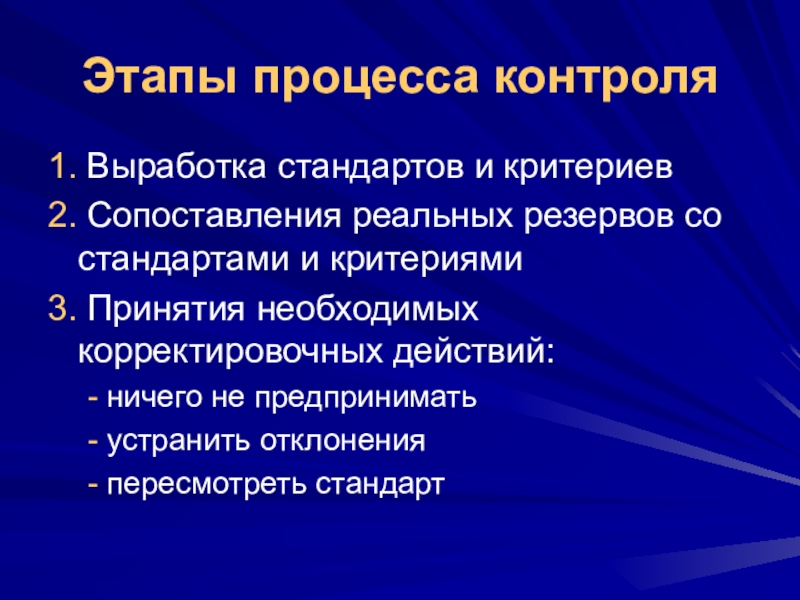 Этапы процесса контроля

1. Выработка стандартов и критериев

2. Сопоставления реальных резервов со стандартами и критериями

3. Принятия необходимых корректировочных действий:

- ничего не предпринимать

- устранить отклонения

- пересмотреть стандарт